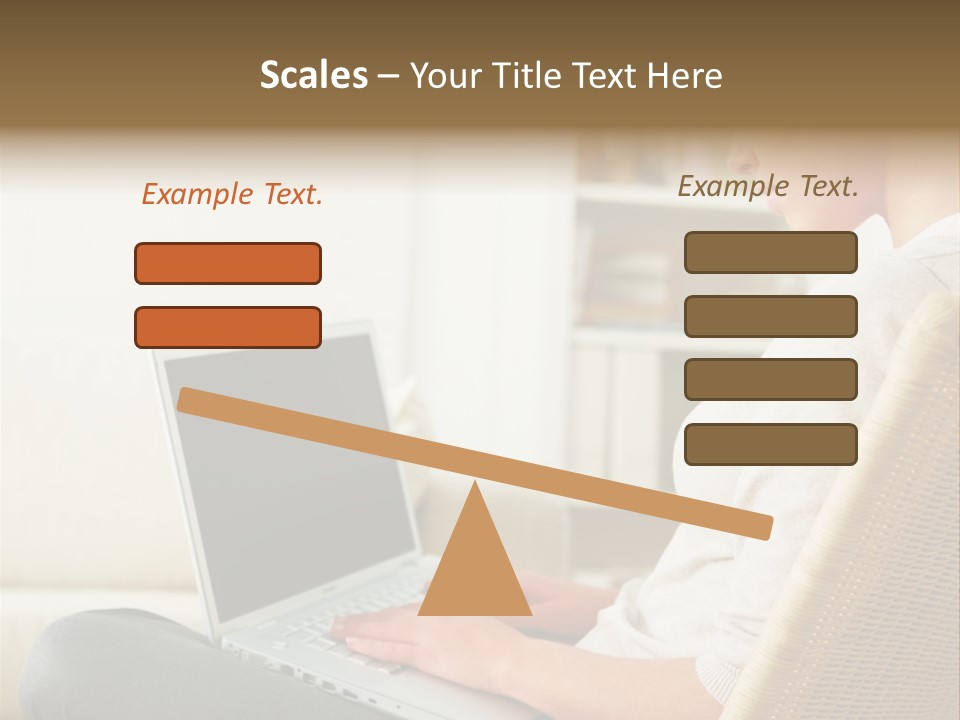 Scales – Your Title Text Here

Example Text.

Example Text.